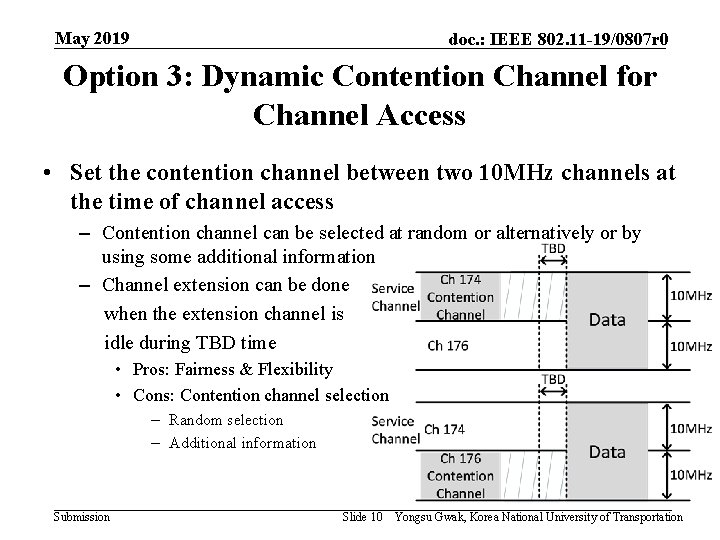 May 2019

doc.: IEEE 802.11-19/0807r0

Option 3: Dynamic Contention Channel for Channel Access

• Set the contention channel between two 10MHz channels at the time of channel access
  – Contention channel can be selected at random or alternatively or by using some additional information
  – Channel extension can be done when the extension channel is idle during TBD time
    • Pros: Fairness & Flexibility
    • Cons: Contention channel selection
      – Random selection
      – Additional information

TBD

Service Channel

Ch 174 Contention Channel

Data

10MHz

Ch 176

10MHz

TBD

Service Channel

Ch 174

Data

10MHz

Ch 176 Contention Channel

10MHz

Submission

Slide 10

Yongsu Gwak, Korea National University of Transportation